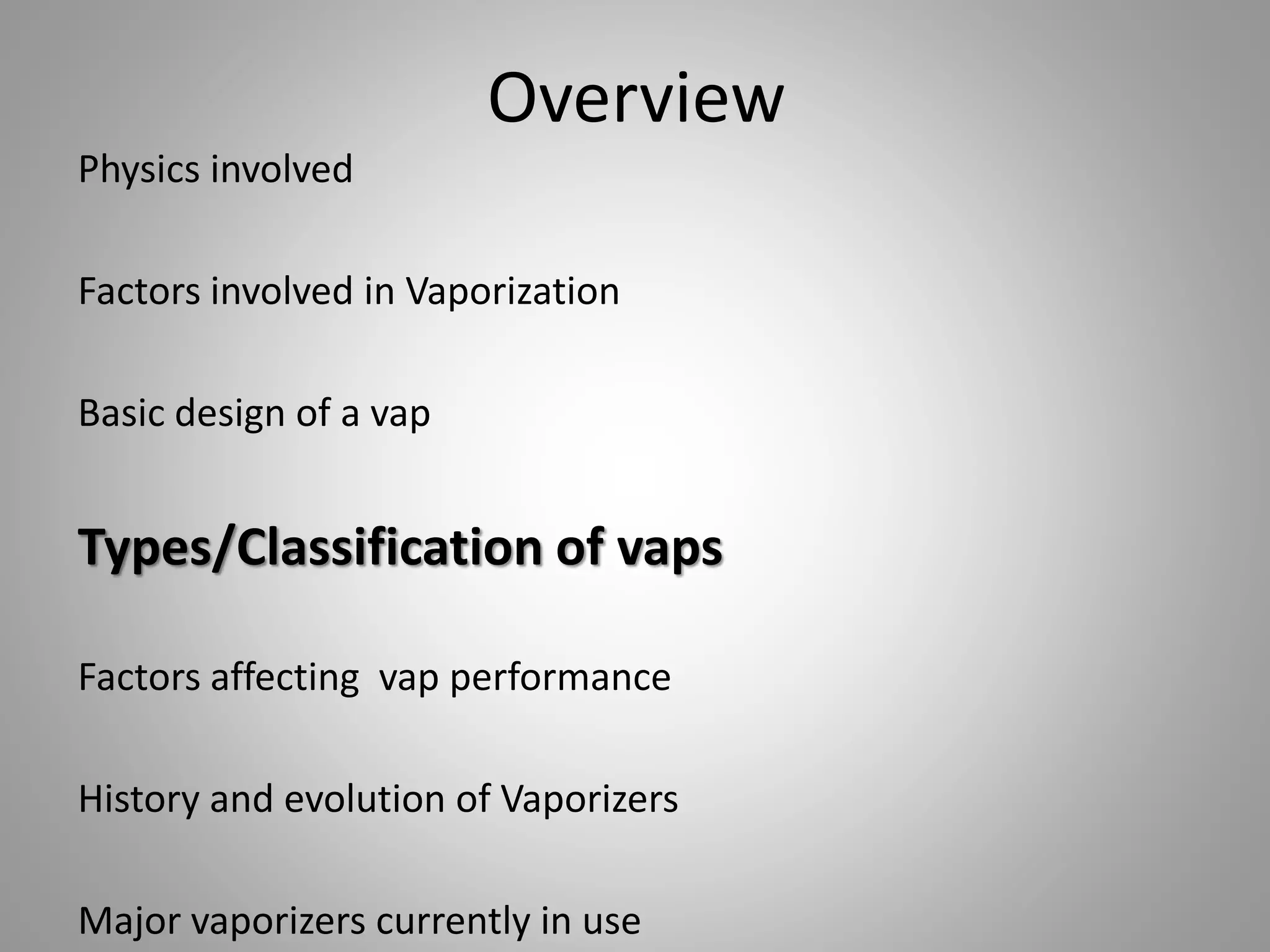 Overview

Physics involved

Factors involved in Vaporization

Basic design of a vap

Types/Classification of vaps

Factors affecting  vap performance

History and evolution of Vaporizers

Major vaporizers currently in use